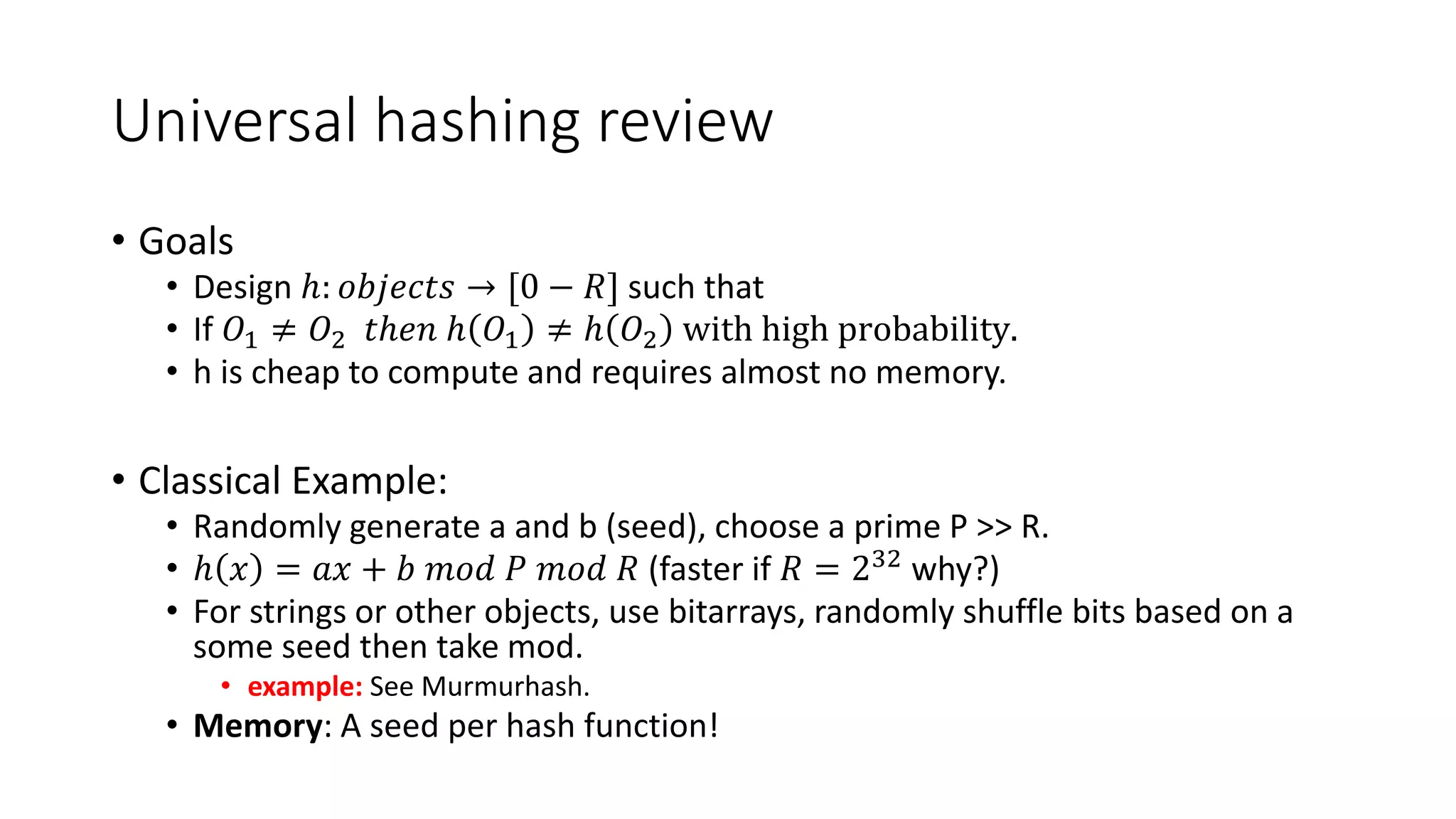 Universal hashing review

• Goals
  • Design $h: objects \rightarrow [0 - R]$ such that
  • If $O_1 \neq O_2$ $then$ $h(O_1) \neq h(O_2)$ with high probability.
  • h is cheap to compute and requires almost no memory.

• Classical Example:
  • Randomly generate a and b (seed), choose a prime P >> R.
  • $h(x) = ax + b \ mod \ P \ mod \ R$ (faster if $R = 2^{32}$ why?)
  • For strings or other objects, use bitarrays, randomly shuffle bits based on a some seed then take mod.
    • example: See Murmurhash.
  • Memory: A seed per hash function!